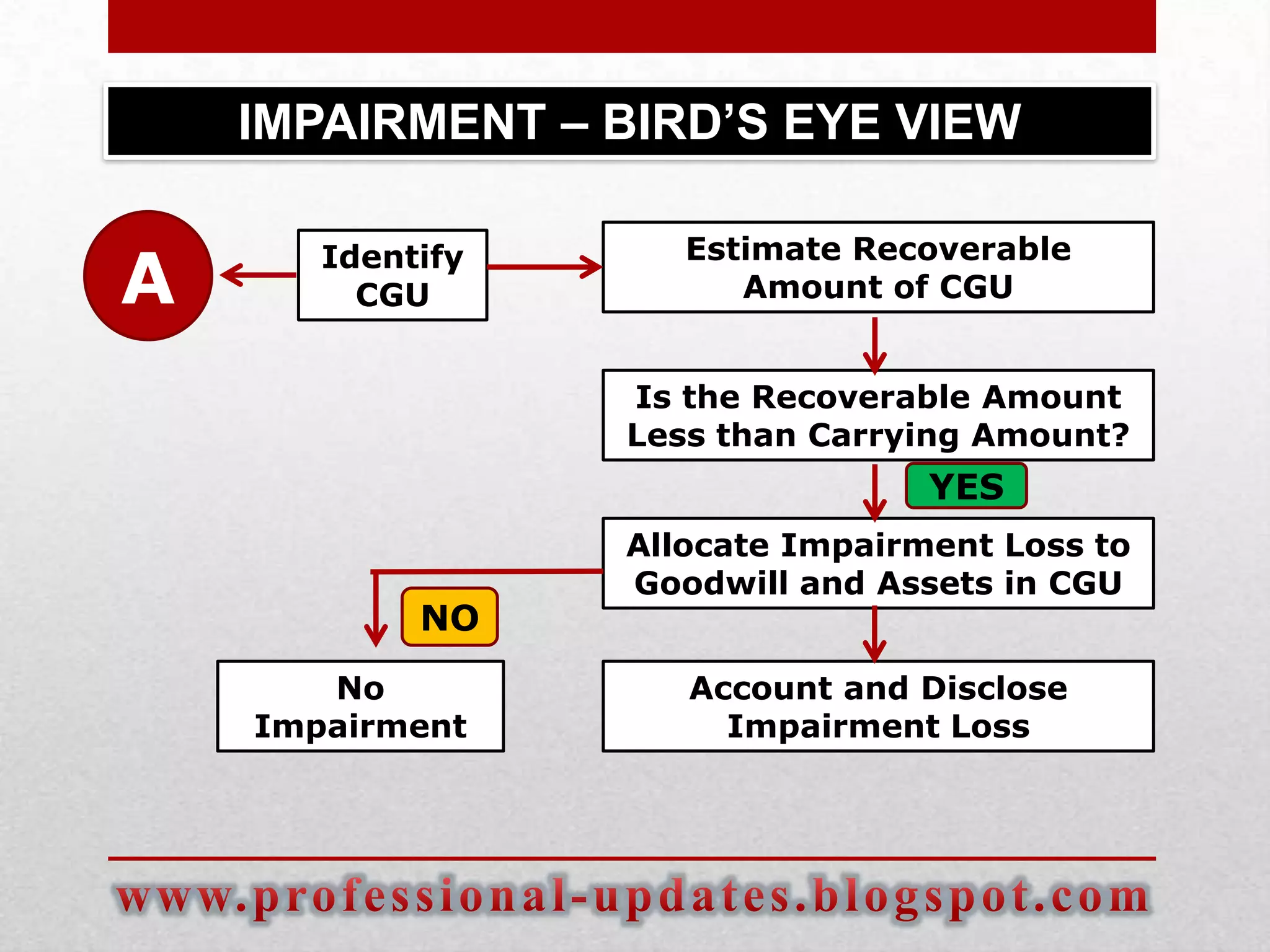 IMPAIRMENT – BIRD'S EYE VIEW

A

Identify CGU

Estimate Recoverable Amount of CGU

Is the Recoverable Amount Less than Carrying Amount?

YES

Allocate Impairment Loss to Goodwill and Assets in CGU

NO

No Impairment

Account and Disclose Impairment Loss

www.professional-updates.blogspot.com